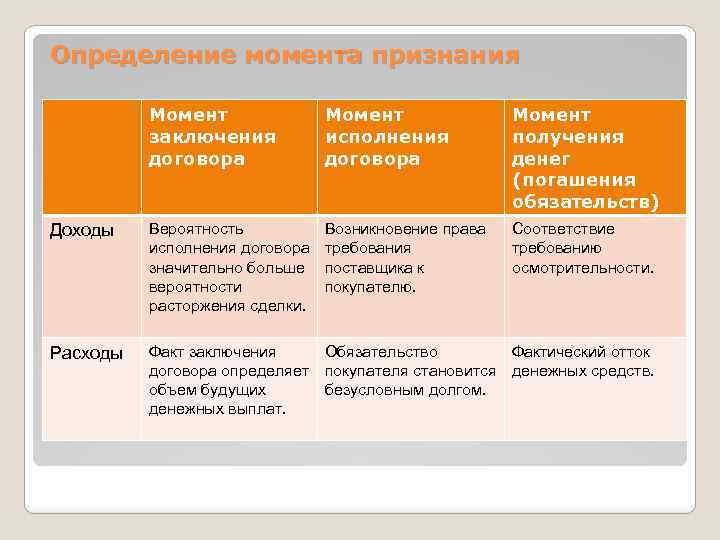 Определение момента признания

| | Момент заключения договора | Момент исполнения договора | Момент получения денег (погашения обязательств) |
|---|---|---|---|
| Доходы | Вероятность исполнения договора значительно больше вероятности расторжения сделки. | Возникновение права требования поставщика к покупателю. | Соответствие требованию осмотрительности. |
| Расходы | Факт заключения договора определяет объем будущих денежных выплат. | Обязательство покупателя становится безусловным долгом. | Фактический отток денежных средств. |